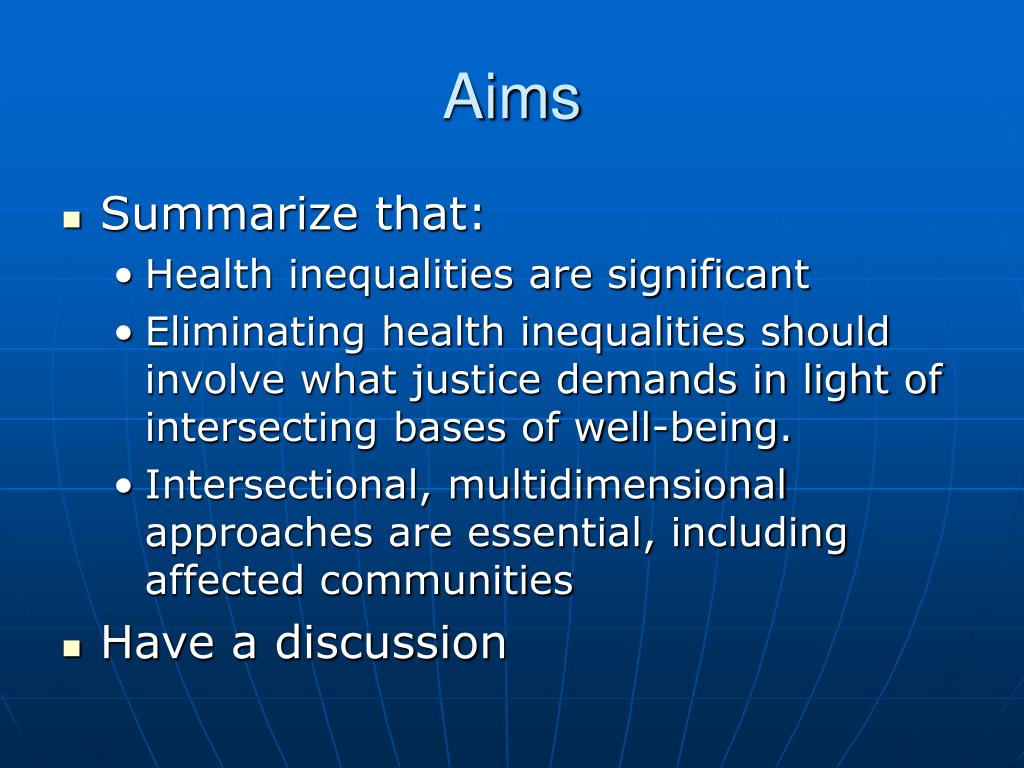 Aims

- Summarize that:
  - Health inequalities are significant
  - Eliminating health inequalities should involve what justice demands in light of intersecting bases of well-being.
  - Intersectional, multidimensional approaches are essential, including affected communities
- Have a discussion